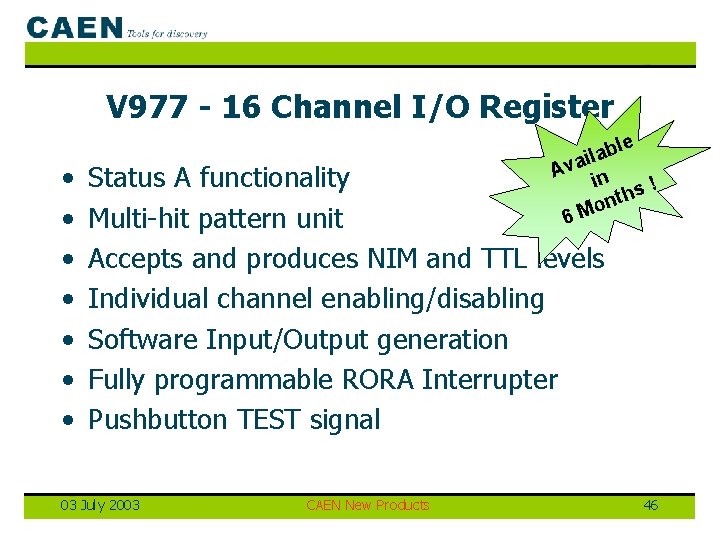 CAEN Tools for discovery

V977 - 16 Channel I/O Register

Available in 6 Months !

• Status A functionality
• Multi-hit pattern unit
• Accepts and produces NIM and TTL levels
• Individual channel enabling/disabling
• Software Input/Output generation
• Fully programmable RORA Interrupter
• Pushbutton TEST signal

03 July 2003 CAEN New Products 46